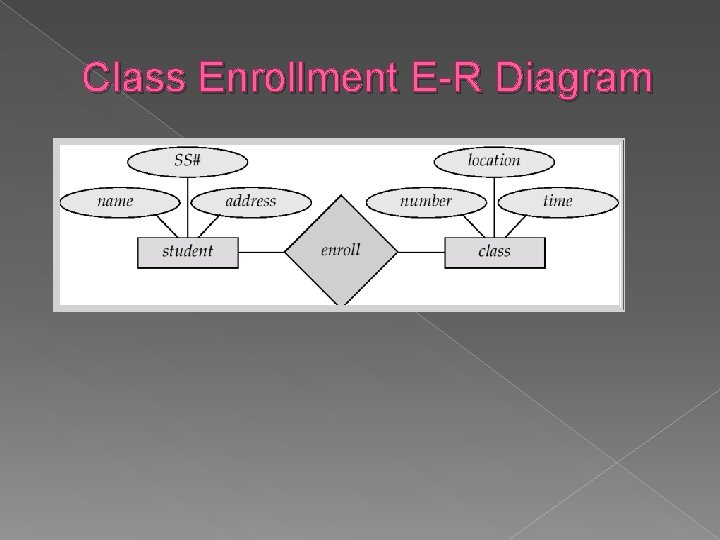 Class Enrollment E-R Diagram

SS#
name
address
student
enroll
location
number
time
class